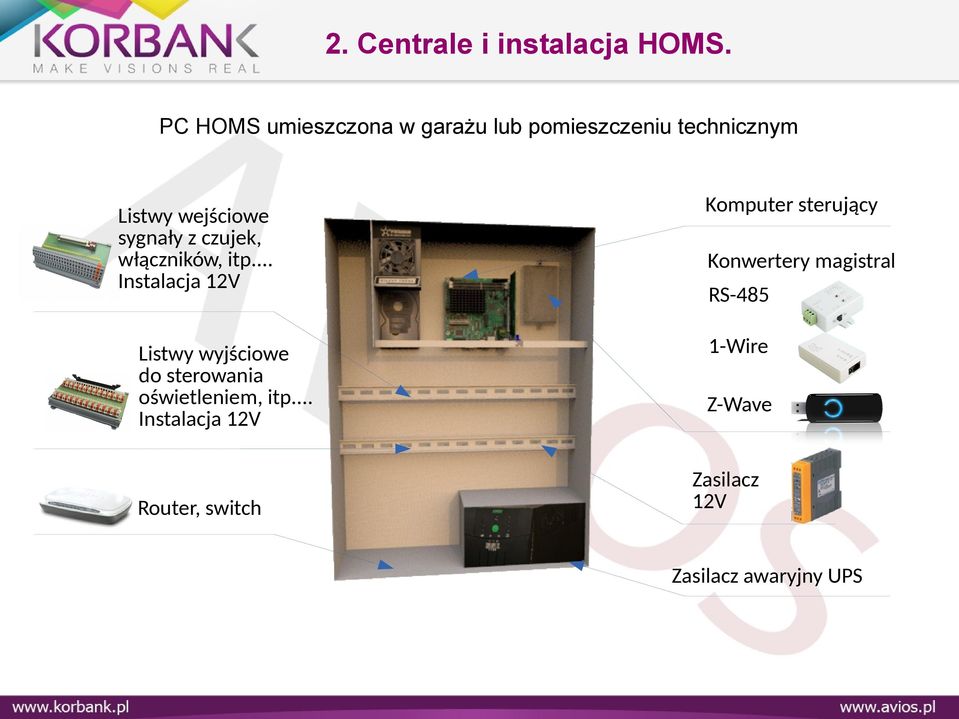 KORBANK
MAKE VISIONS REAL

2. Centrale i instalacja HOMS.

PC HOMS umieszczona w garażu lub pomieszczeniu technicznym

Listwy wejściowe sygnały z czujek, włączników, itp.... Instalacja 12V

Listwy wyjściowe do sterowania oświetleniem, itp.... Instalacja 12V

Router, switch

Komputer sterujący

Konwertery magistral

RS-485

1-Wire

Z-Wave

Zasilacz 12V

Zasilacz awaryjny UPS

AVIOS

www.korbank.pl

www.avios.pl